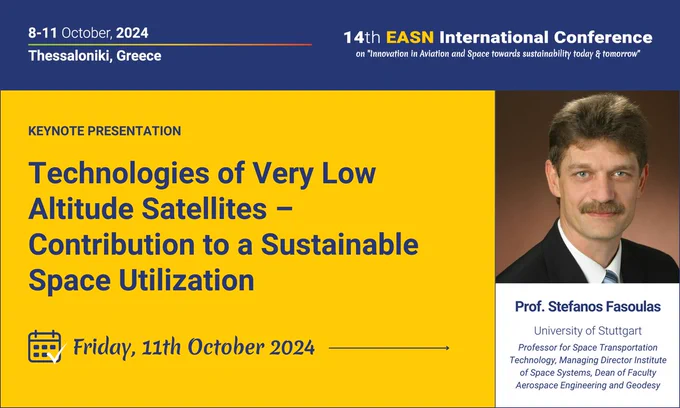 8-11 October, 2024
Thessaloniki, Greece

14th EASN International Conference
on "Innovation in Aviation and Space towards sustainability today & tomorrow"

KEYNOTE PRESENTATION

Technologies of Very Low Altitude Satellites – Contribution to a Sustainable Space Utilization

Friday, 11th October 2024

Prof. Stefanos Fasoulas

University of Stuttgart

Professor for Space Transportation Technology, Managing Director Institute of Space Systems, Dean of Faculty Aerospace Engineering and Geodesy